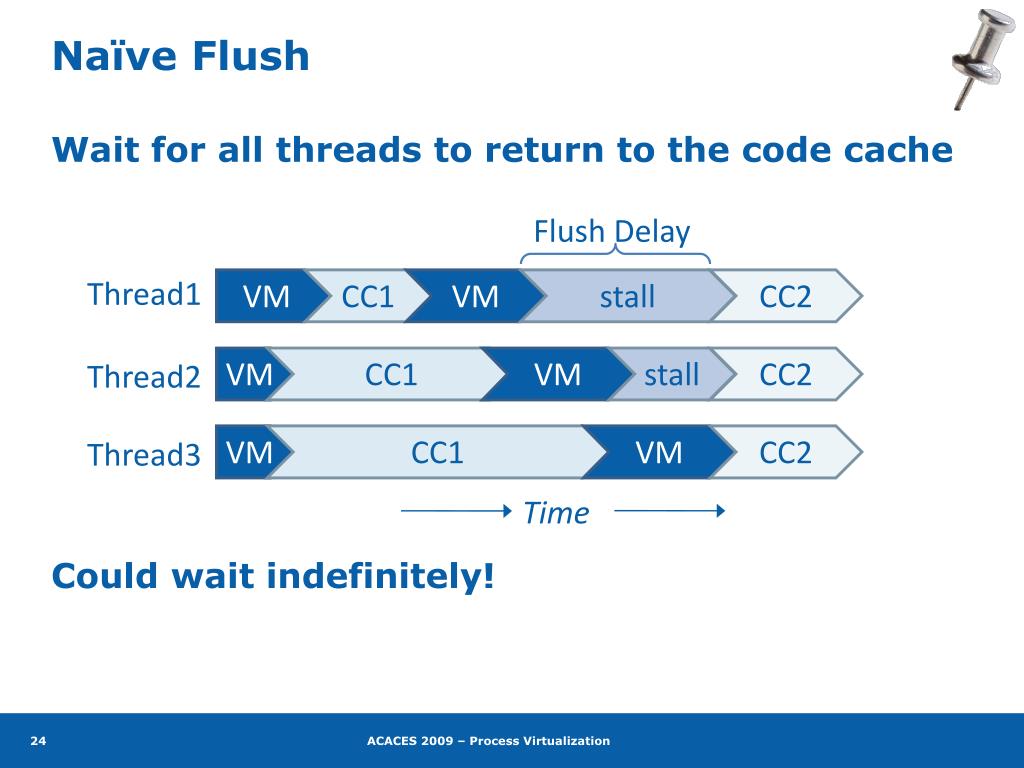 Naïve Flush

Wait for all threads to return to the code cache

Flush Delay

Thread1 VM CC1 VM stall CC2

Thread2 VM CC1 VM stall CC2

Thread3 VM CC1 VM CC2

Time

Could wait indefinitely!

24

ACACES 2009 – Process Virtualization